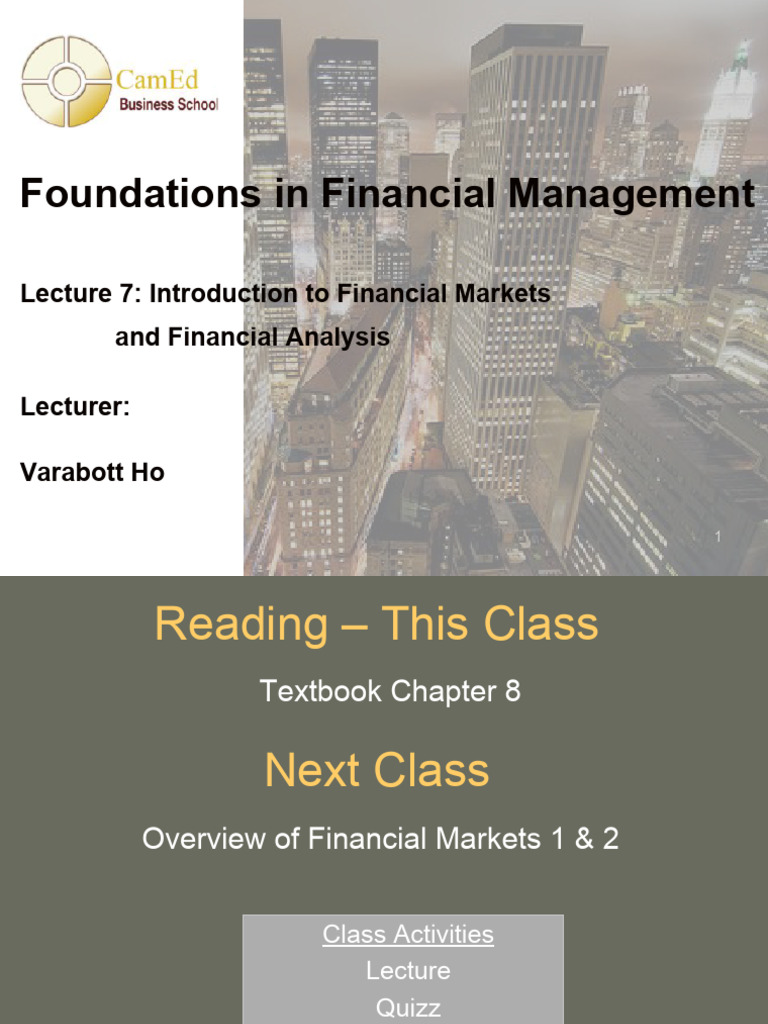 CamEd
Business School

Foundations in Financial Management

Lecture 7: Introduction to Financial Markets and Financial Analysis

Lecturer:

Varabott Ho

1

Reading – This Class

Textbook Chapter 8

Next Class

Overview of Financial Markets 1 & 2

Class Activities
Lecture
Quizz